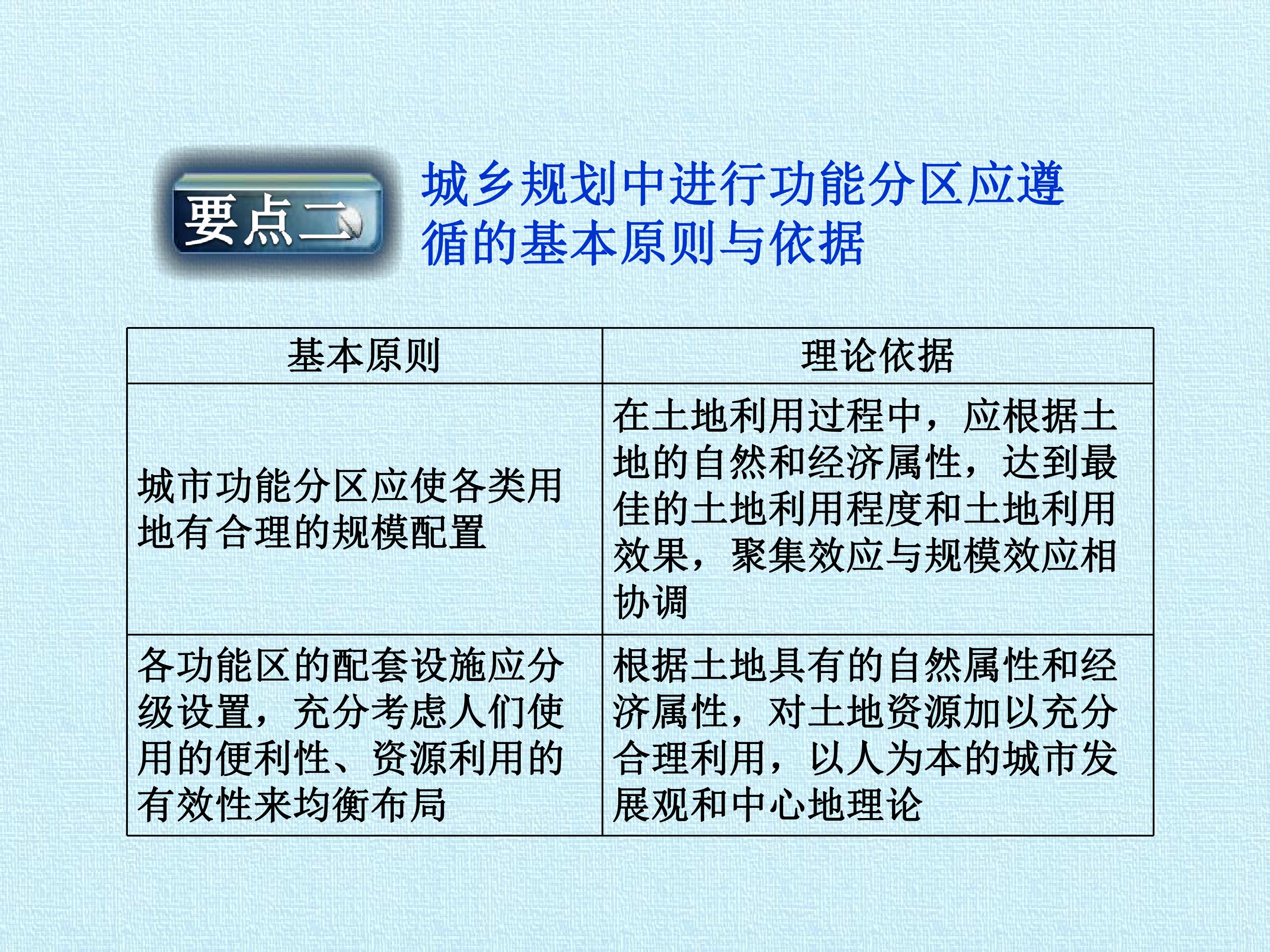 要点二

城乡规划中进行功能分区应遵循的基本原则与依据

| 基本原则 | 理论依据 |
|---|---|
| 城市功能分区应使各类用地有合理的规模配置 | 在土地利用过程中，应根据土地的自然和经济属性，达到最佳的土地利用程度和土地利用效果，聚集效应与规模效应相协调 |
| 各功能区的配套设施应分级设置，充分考虑人们使用的便利性、资源利用的有效性来均衡布局 | 根据土地具有的自然属性和经济属性，对土地资源加以充分合理利用，以人为本的城市发展观和中心地理论 |